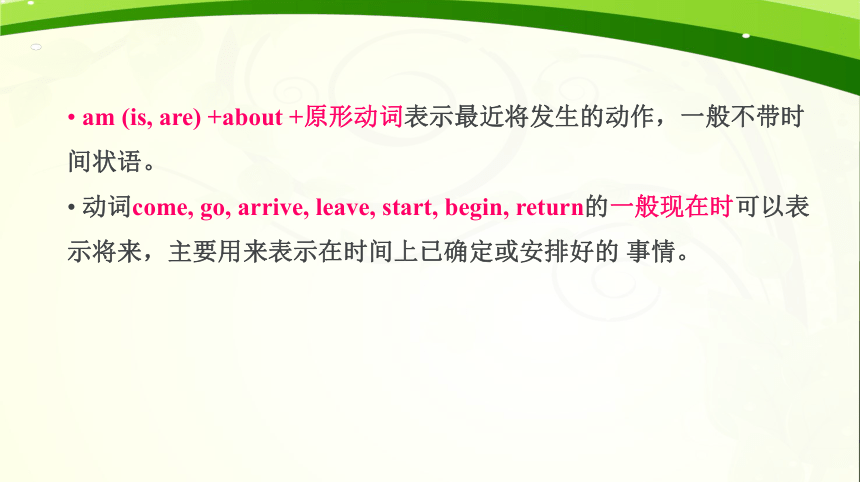 • am (is, are) +about +原形动词表示最近将发生的动作，一般不带时间状语。

• 动词come, go, arrive, leave, start, begin, return的一般现在时可以表示将来，主要用来表示在时间上已确定或安排好的 事情。